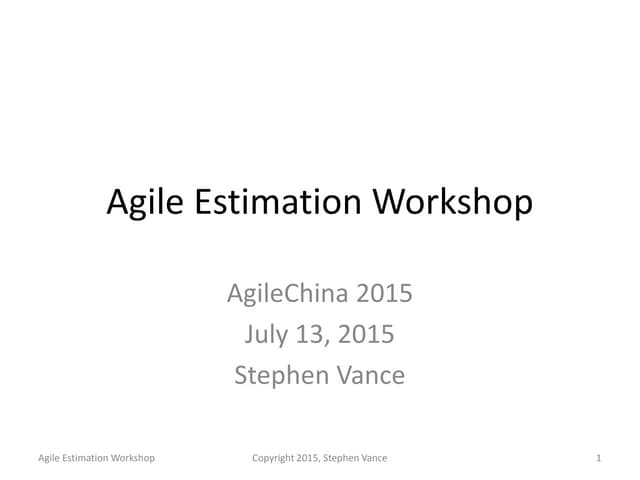 Agile Estimation Workshop

AgileChina 2015
July 13, 2015
Stephen Vance

Agile Estimation Workshop

Copyright 2015, Stephen Vance

1